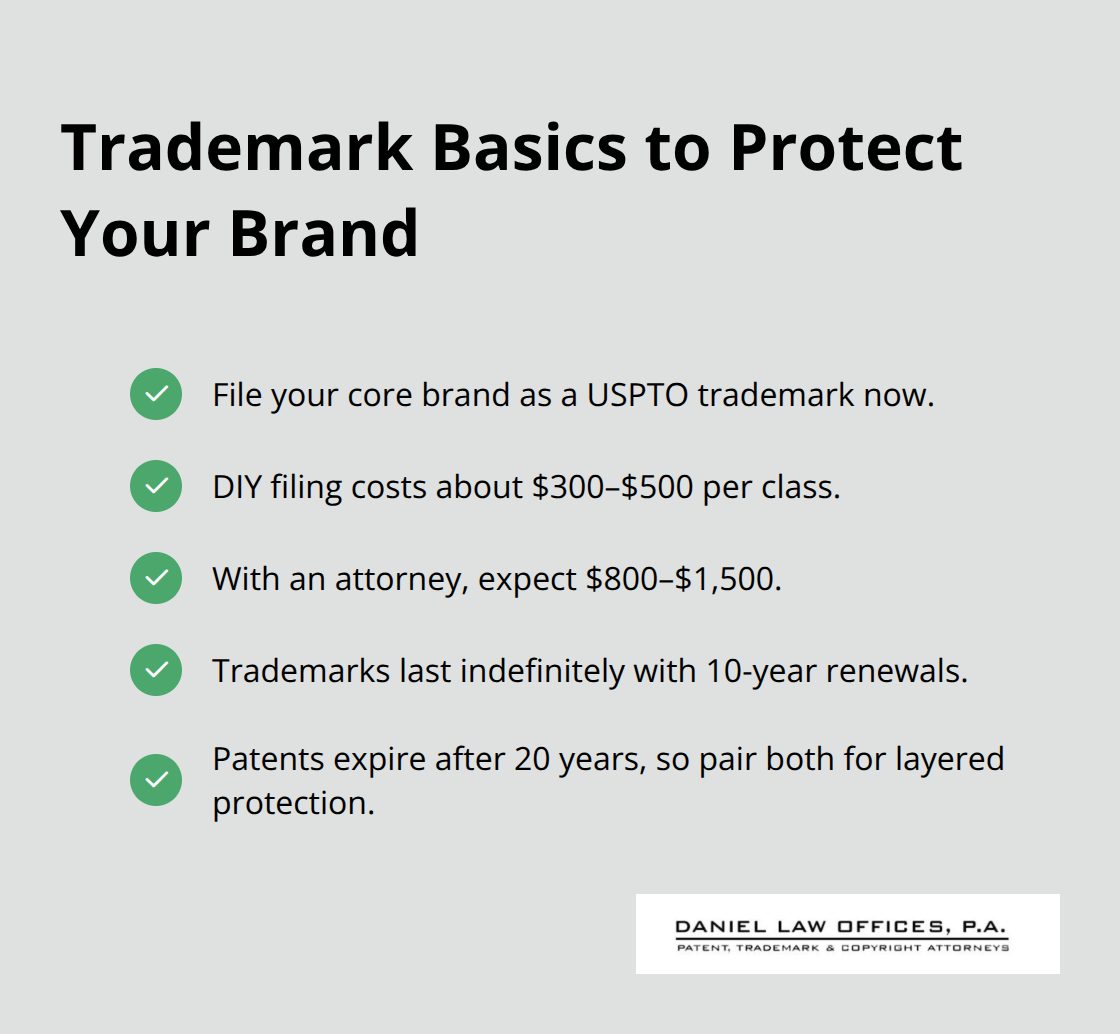 Trademark Basics to Protect Your Brand

File your core brand as a USPTO trademark now.

DIY filing costs about \$300–\$500 per class.

With an attorney, expect \$800–\$1,500.

Trademarks last indefinitely with 10-year renewals.

Patents expire after 20 years, so pair both for layered protection.

DANIEL LAW OFFICES, P.A.
PATENT, TRADEMARK & COPYRIGHT ATTORNEYS